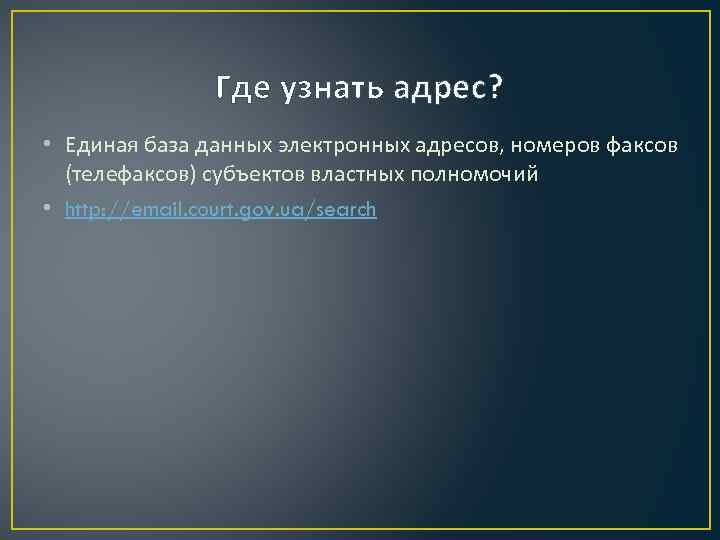 Где узнать адрес?

• Единая база данных электронных адресов, номеров факсов (телефаксов) субъектов властных полномочий

• http://email.court.gov.ua/search